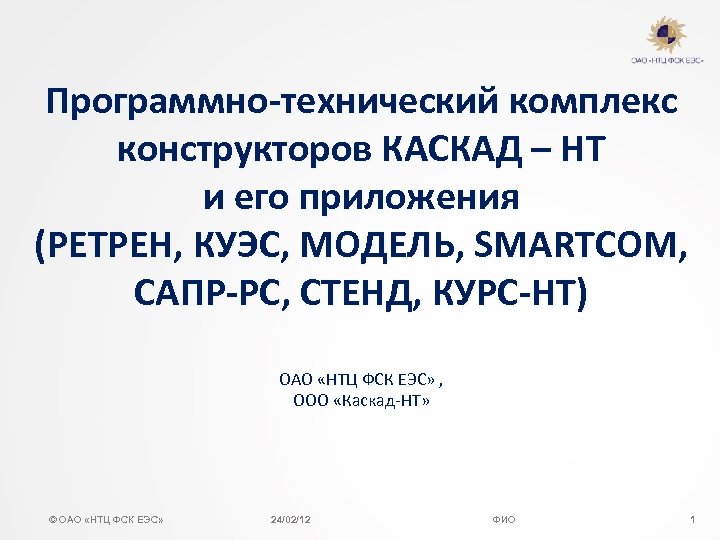 ОАО «НТЦ ФСК ЕЭС»

Программно-технический комплекс конструкторов КАСКАД – НТ и его приложения (РЕТРЕН, КУЭС, МОДЕЛЬ, SMARTCOM, САПР-РС, СТЕНД, КУРС-НТ)

ОАО «НТЦ ФСК ЕЭС» ,
ООО «Каскад-НТ»

©ОАО «НТЦ ФСК ЕЭС»
24/02/12
ФИО
1